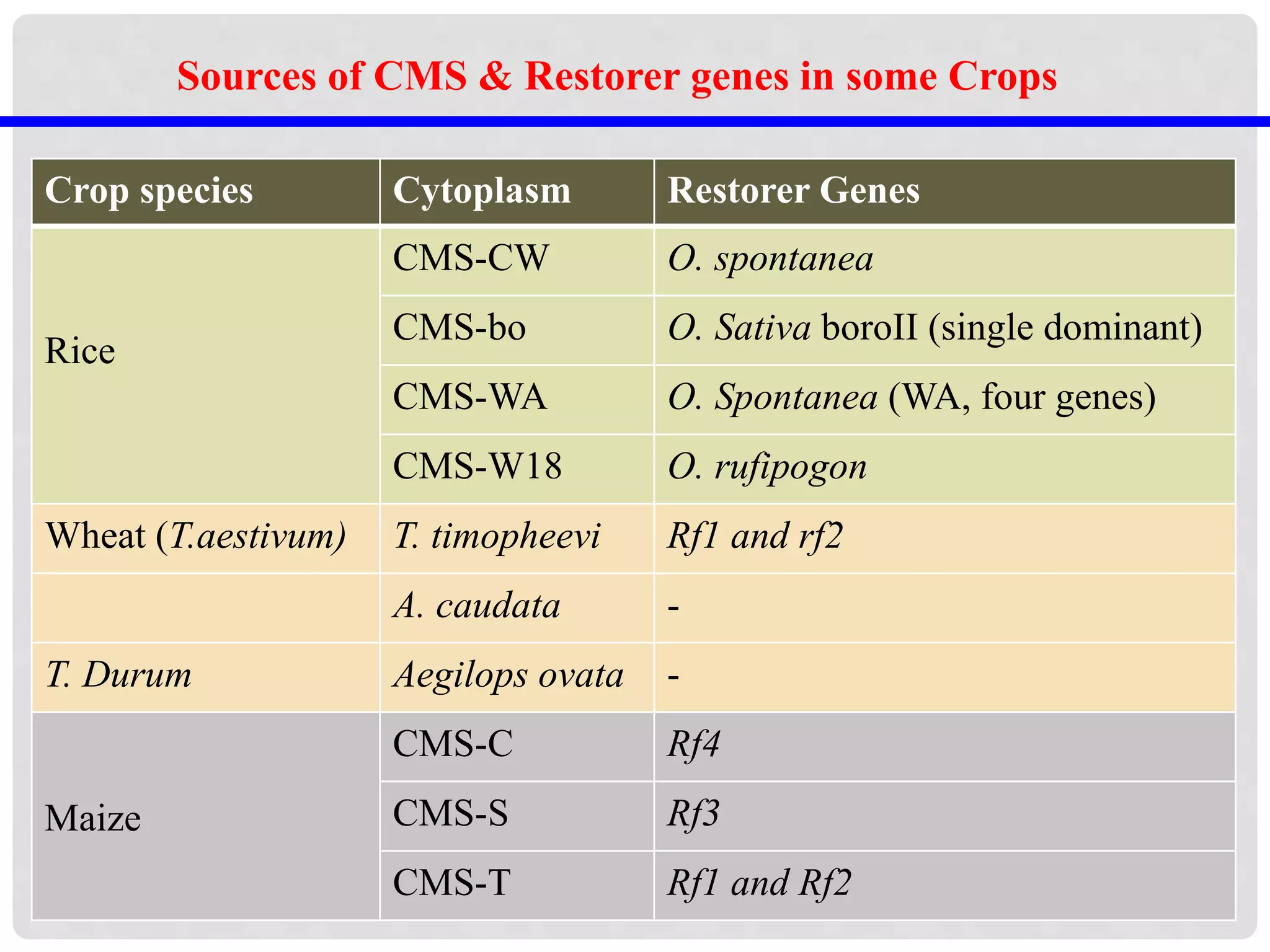 Sources of CMS & Restorer genes in some Crops

| Crop species | Cytoplasm | Restorer Genes |
|---|---|---|
| Rice | CMS-CW | O. spontanea |
| | CMS-bo | O. Sativa boroII (single dominant) |
| | CMS-WA | O. Spontanea (WA, four genes) |
| | CMS-W18 | O. rufipogon |
| Wheat (T.aestivum) | T. timopheevi | Rf1 and rf2 |
| | A. caudata | - |
| T. Durum | Aegilops ovata | - |
| Maize | CMS-C | Rf4 |
| | CMS-S | Rf3 |
| | CMS-T | Rf1 and Rf2 |